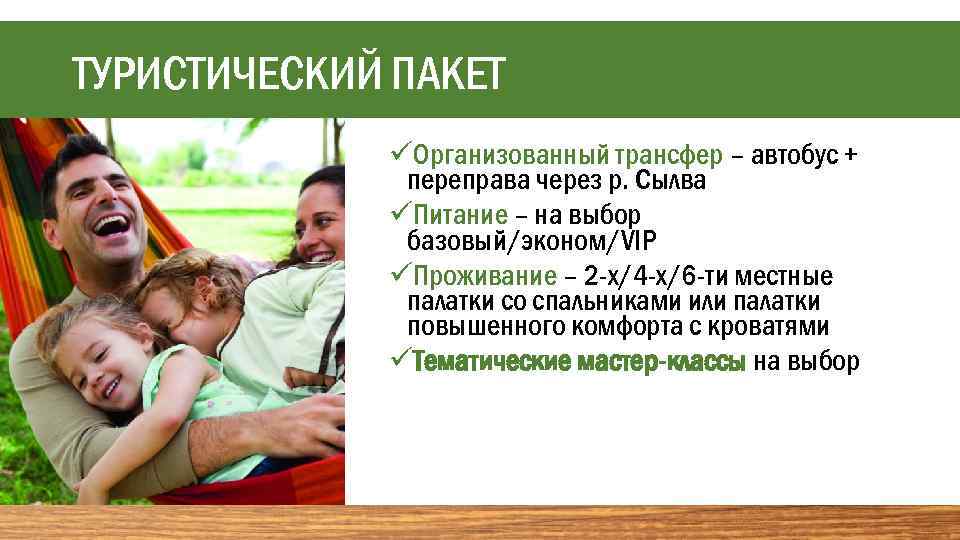 ТУРИСТИЧЕСКИЙ ПАКЕТ

✓Организованный трансфер – автобус + переправа через р. Сылва

✓Питание – на выбор базовый/эконом/VIP

✓Проживание – 2-х/4-х/6-ти местные палатки со спальниками или палатки повышенного комфорта с кроватями

✓Тематические мастер-классы на выбор